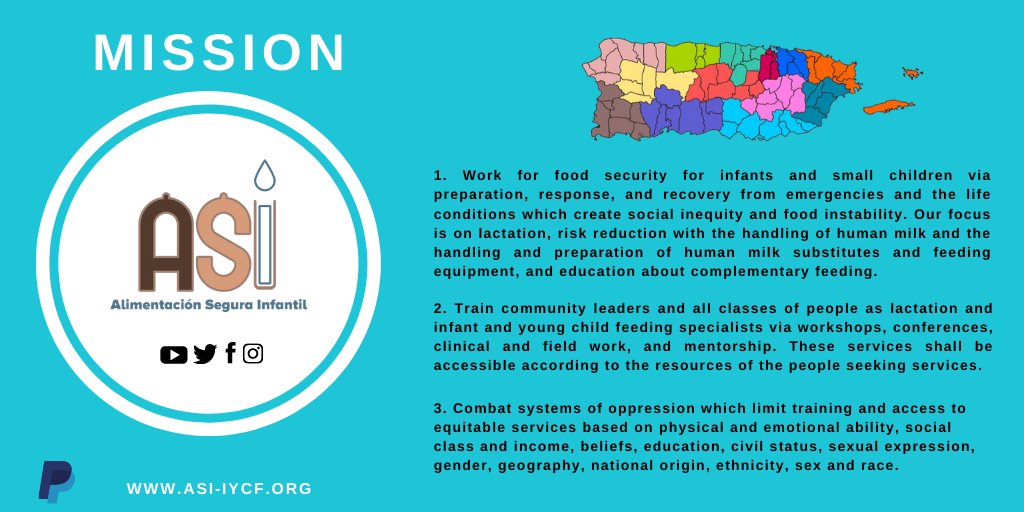 MISSION

ASI

Alimentación Segura Infantil

WWW.ASI-IYCF.ORG

1. Work for food security for infants and small children via preparation, response, and recovery from emergencies and the life conditions which create social inequity and food instability. Our focus is on lactation, risk reduction with the handling of human milk and the handling and preparation of human milk substitutes and feeding equipment, and education about complementary feeding.

2. Train community leaders and all classes of people as lactation and infant and young child feeding specialists via workshops, conferences, clinical and field work, and mentorship. These services shall be accessible according to the resources of the people seeking services.

3. Combat systems of oppression which limit training and access to equitable services based on physical and emotional ability, social class and income, beliefs, education, civil status, sexual expression, gender, geography, national origin, ethnicity, sex and race.